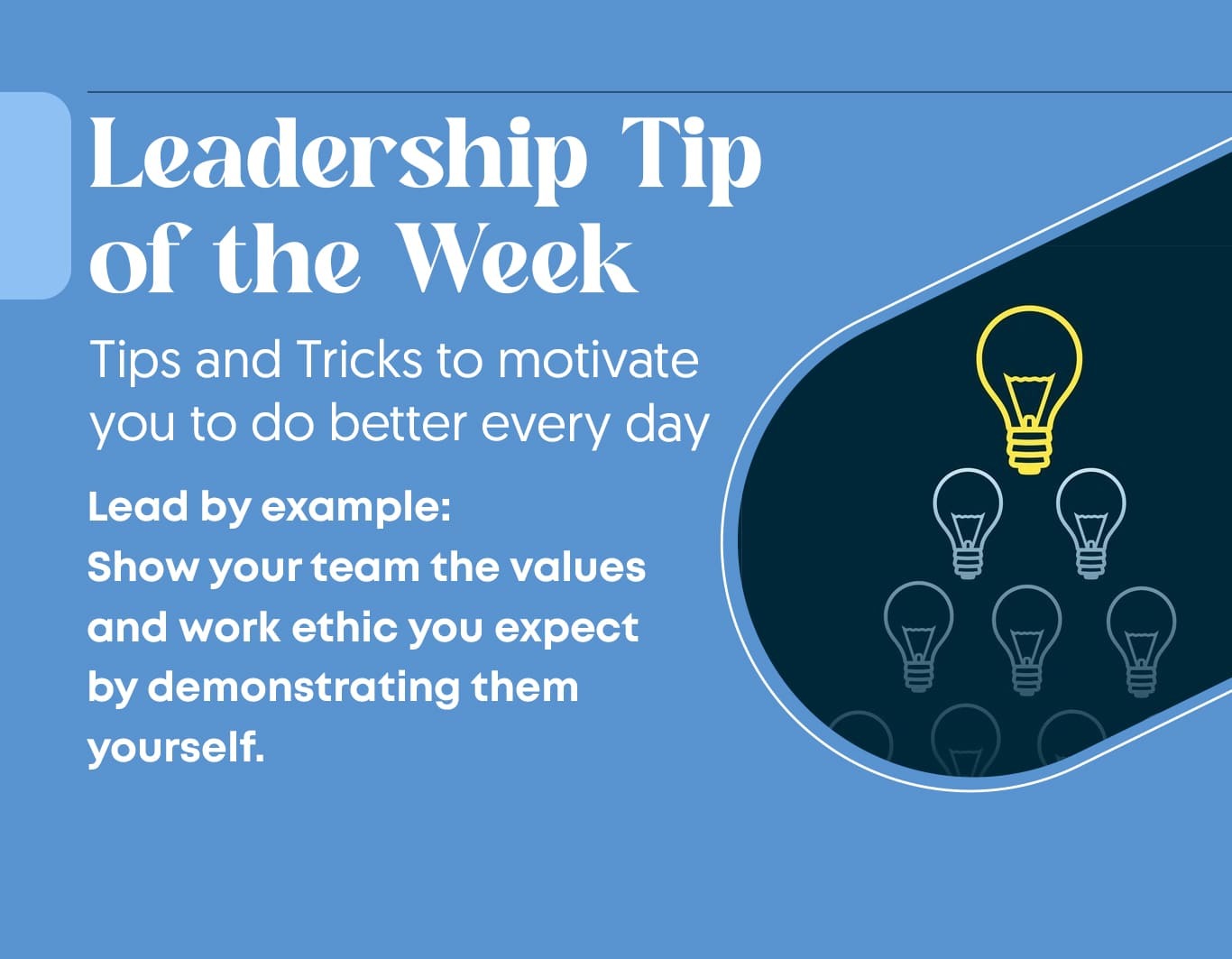 Leadership Tip of the Week

Tips and Tricks to motivate you to do better every day

Lead by example:
Show your team the values and work ethic you expect by demonstrating them yourself.